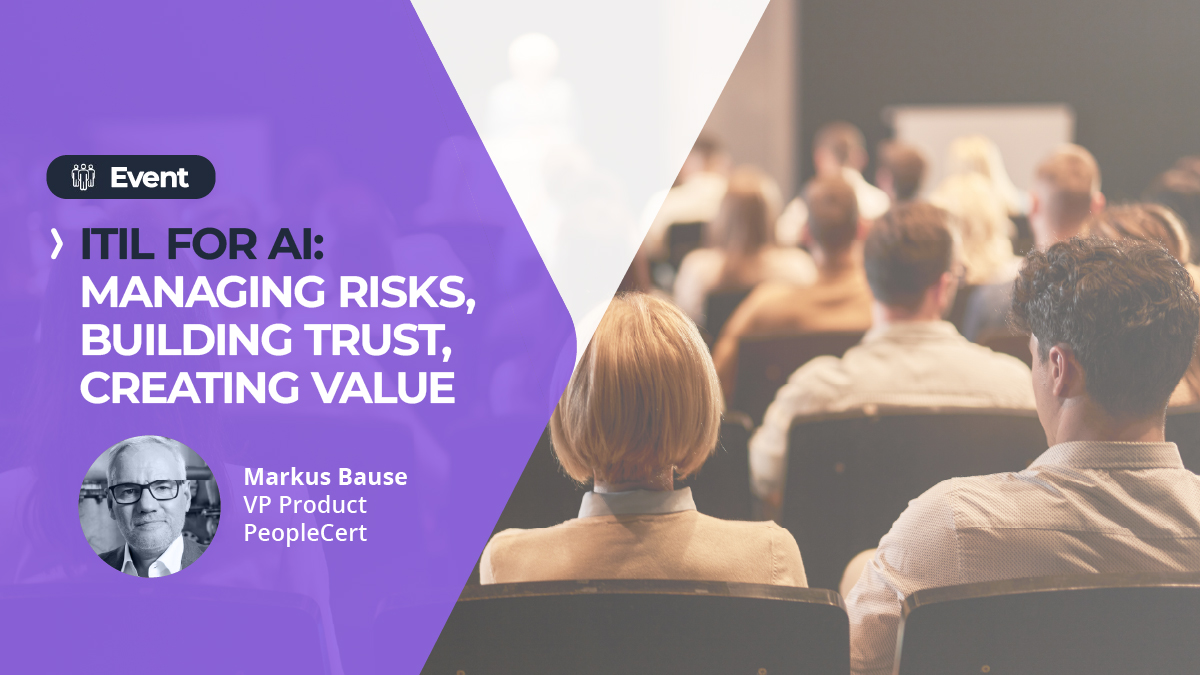 Event

ITIL FOR AI: MANAGING RISKS, BUILDING TRUST, CREATING VALUE

Markus Bause
VP Product
PeopleCert